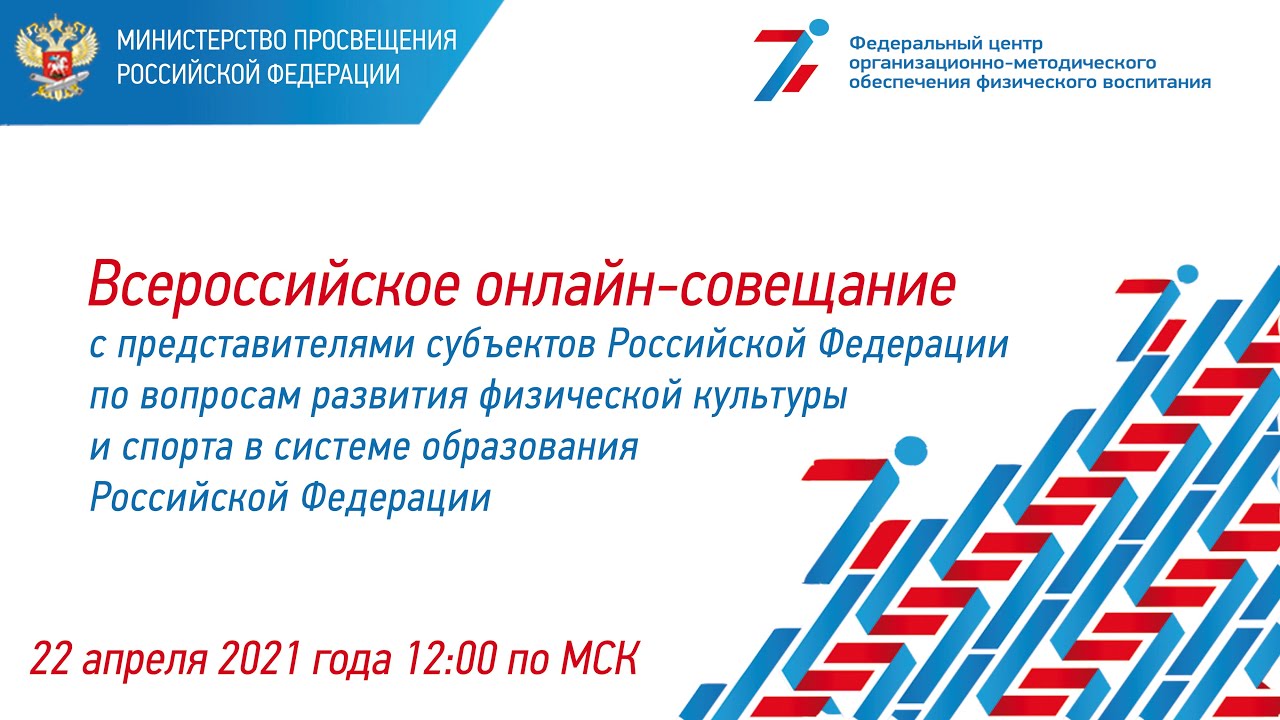 МИНИСТЕРСТВО ПРОСВЕЩЕНИЯ РОССИЙСКОЙ ФЕДЕРАЦИИ

Федеральный центр организационно-методического обеспечения физического воспитания

Всероссийское онлайн-совещание
с представителями субъектов Российской Федерации по вопросам развития физической культуры и спорта в системе образования Российской Федерации

22 апреля 2021 года 12:00 по МСК